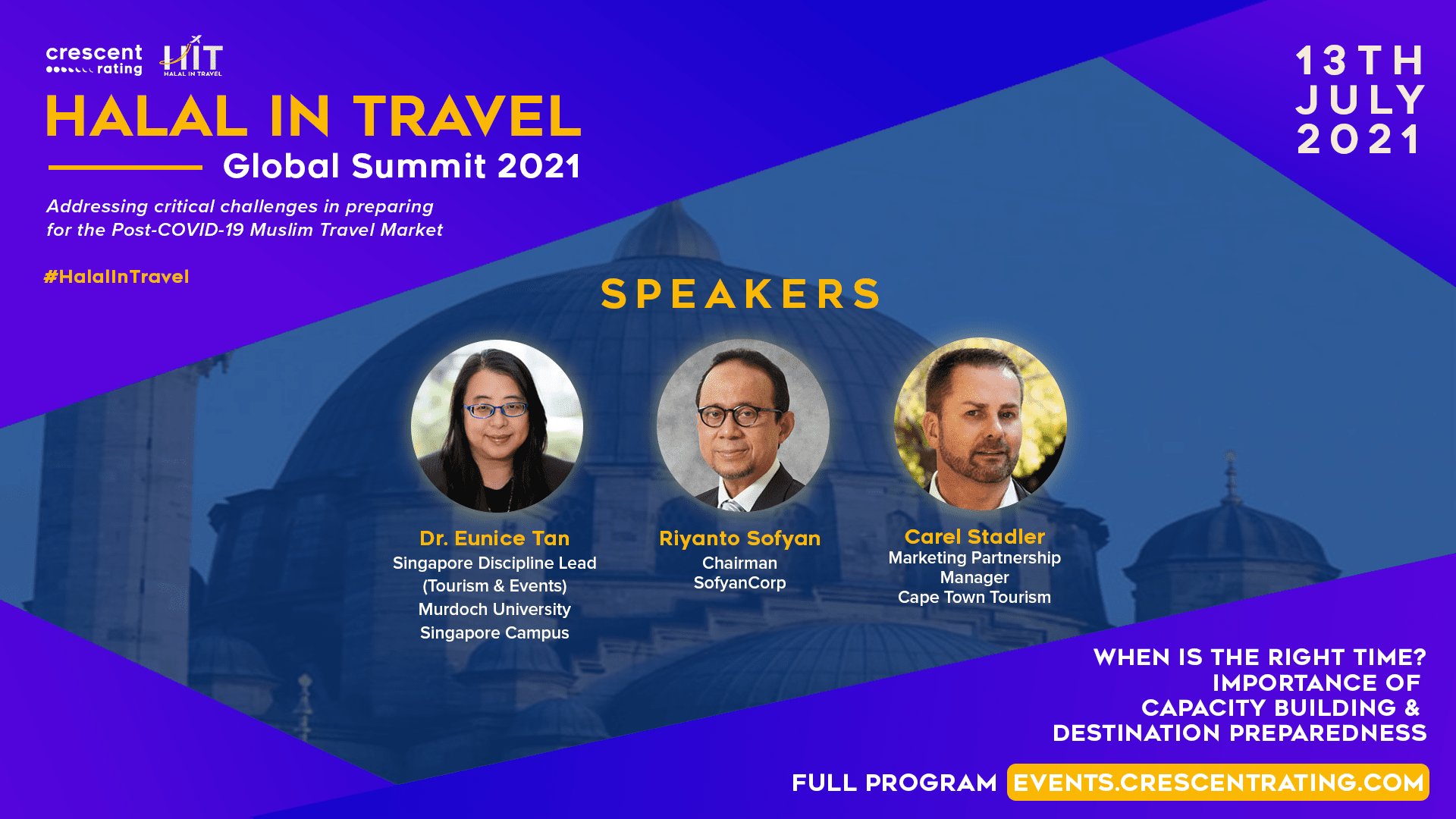 crescent rating

HIT HALAL IN TRAVEL

HALAL IN TRAVEL
Global Summit 2021

Addressing critical challenges in preparing for the Post-COVID-19 Muslim Travel Market

#HalalInTravel

13TH JULY 2021

SPEAKERS

Dr. Eunice Tan
Singapore Discipline Lead (Tourism & Events)
Murdoch University
Singapore Campus

Riyanto Sofyan
Chairman
SofyanCorp

Carel Stadler
Marketing Partnership Manager
Cape Town Tourism

WHEN IS THE RIGHT TIME? IMPORTANCE OF CAPACITY BUILDING & DESTINATION PREPAREDNESS

FULL PROGRAM EVENTS.CRESCENTRATING.COM